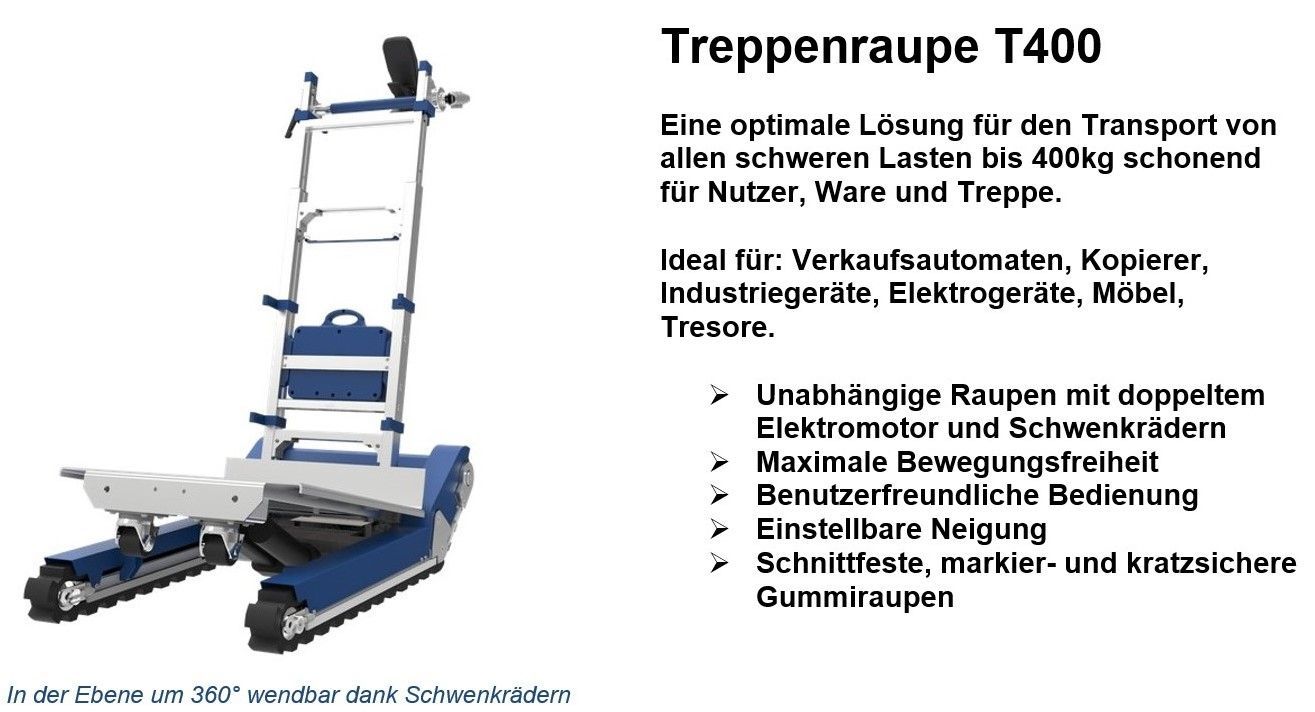 Treppenraupe T400

Eine optimale Lösung für den Transport von allen schweren Lasten bis 400kg schonend für Nutzer, Ware und Treppe.

Ideal für: Verkaufsautomaten, Kopierer, Industriegeräte, Elektrogeräte, Möbel, Tresore.

➢ Unabhängige Raupen mit doppeltem Elektromotor und Schwenkrädern
➢ Maximale Bewegungsfreiheit
➢ Benutzerfreundliche Bedienung
➢ Einstellbare Neigung
➢ Schnittfeste, markier- und kratzsichere Gummiraupen

In der Ebene um 360° wendbar dank Schwenkrädern